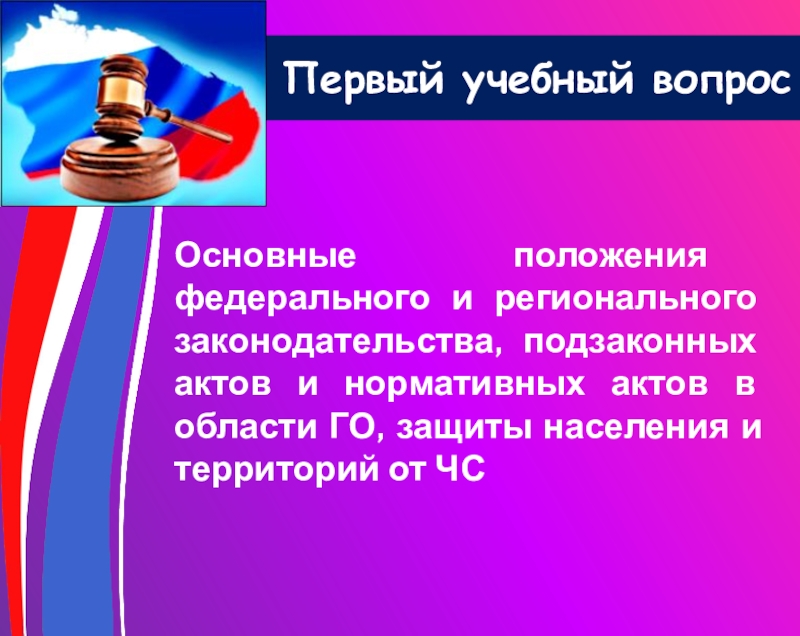 Первый учебный вопрос

Основные положения федерального и регионального законодательства, подзаконных актов и нормативных актов в области ГО, защиты населения и территорий от ЧС